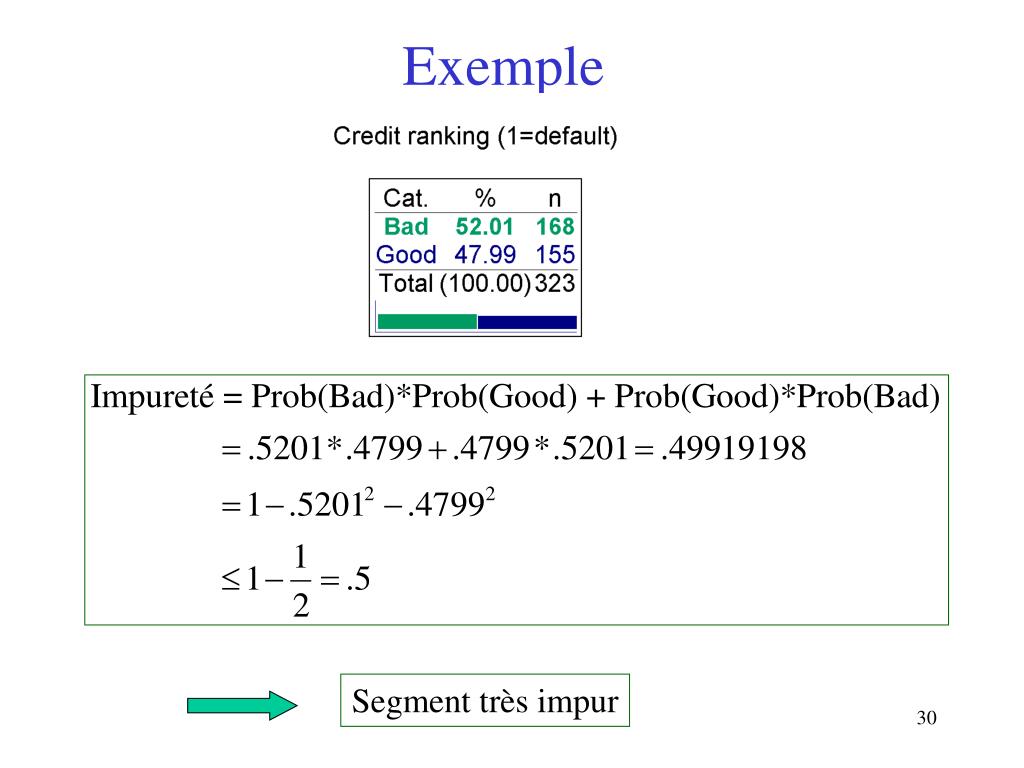 Exemple

Credit ranking (1=default)

| Cat. | % | n |
|---|---|---|
| Bad | 52.01 | 168 |
| Good | 47.99 | 155 |
| Total | (100.00) | 323 |

Impureté = Prob(Bad)*Prob(Good) + Prob(Good)*Prob(Bad)

$= .5201 * .4799 + .4799 * .5201 = .49919198$

$= 1 - .5201^2 - .4799^2$

$\leq 1 - \frac{1}{2} = .5$

Segment très impur

30